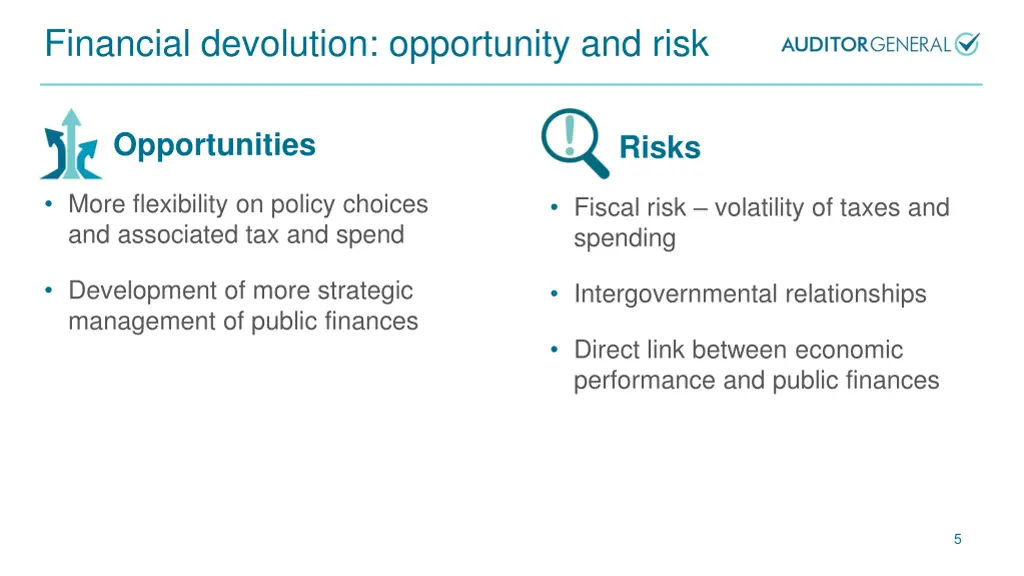 Financial devolution: opportunity and risk

AUDITORGENERAL

Opportunities

• More flexibility on policy choices and associated tax and spend

• Development of more strategic management of public finances

Risks

• Fiscal risk – volatility of taxes and spending

• Intergovernmental relationships

• Direct link between economic performance and public finances

5